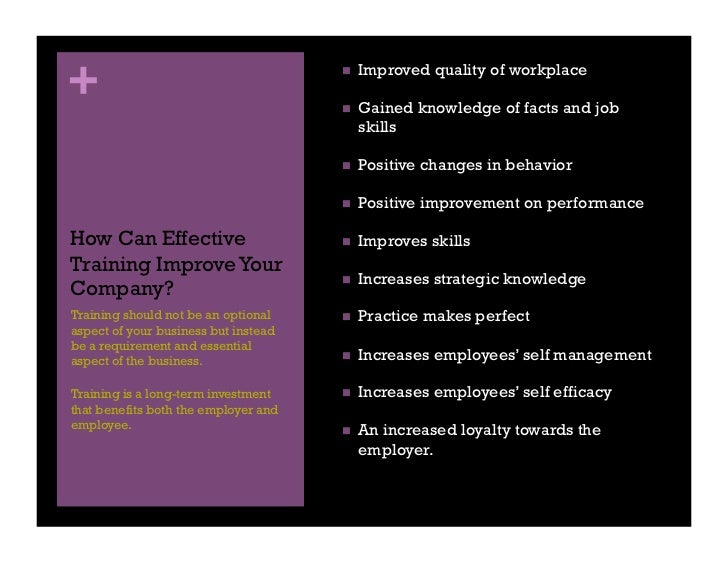 +

How Can Effective Training Improve Your Company?

Training should not be an optional aspect of your business but instead be a requirement and essential aspect of the business.

Training is a long-term investment that benefits both the employer and employee.

- Improved quality of workplace
- Gained knowledge of facts and job skills
- Positive changes in behavior
- Positive improvement on performance
- Improves skills
- Increases strategic knowledge
- Practice makes perfect
- Increases employees' self management
- Increases employees' self efficacy
- An increased loyalty towards the employer.